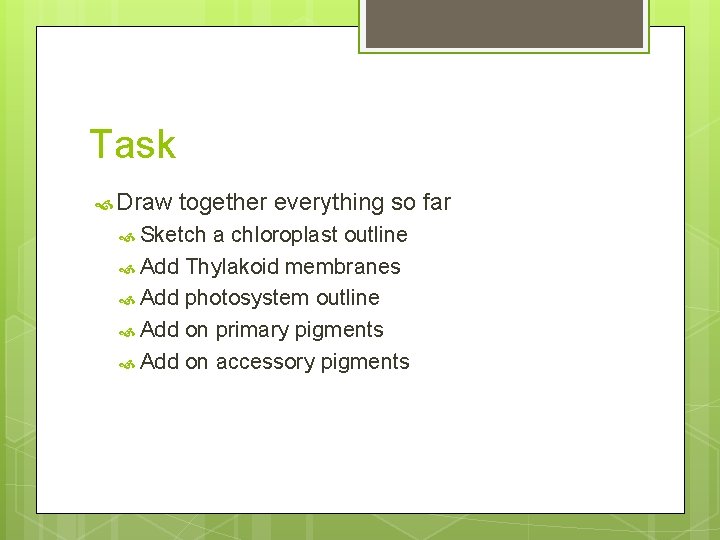 Task

Draw together everything so far

Sketch a chloroplast outline

Add Thylakoid membranes

Add photosystem outline

Add on primary pigments

Add on accessory pigments